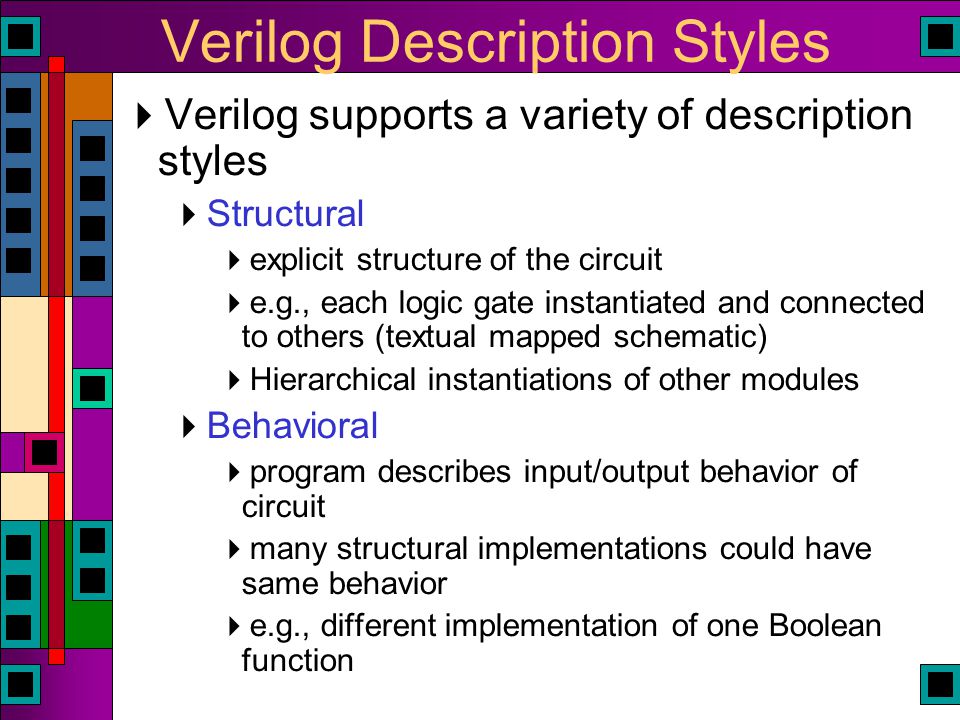 Verilog Description Styles

Verilog supports a variety of description styles

Structural

explicit structure of the circuit

e.g., each logic gate instantiated and connected to others (textual mapped schematic)

Hierarchical instantiations of other modules

Behavioral

program describes input/output behavior of circuit

many structural implementations could have same behavior

e.g., different implementation of one Boolean function